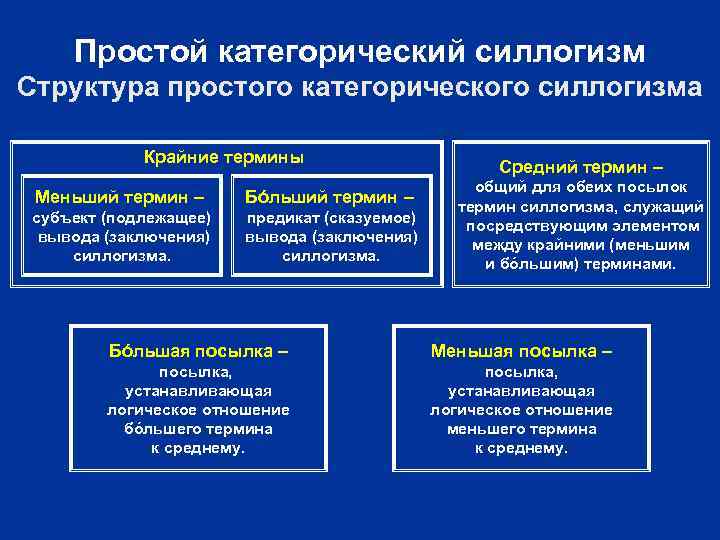 Простой категорический силлогизм
Структура простого категорического силлогизма

Крайние термины

Меньший термин – субъект (подлежащее) вывода (заключения) силлогизма.

Бо́льший термин – предикат (сказуемое) вывода (заключения) силлогизма.

Средний термин – общий для обеих посылок термин силлогизма, служащий посредствующим элементом между крайними (меньшим и бо́льшим) терминами.

Бо́льшая посылка – посылка, устанавливающая логическое отношение бо́льшего термина к среднему.

Меньшая посылка – посылка, устанавливающая логическое отношение меньшего термина к среднему.